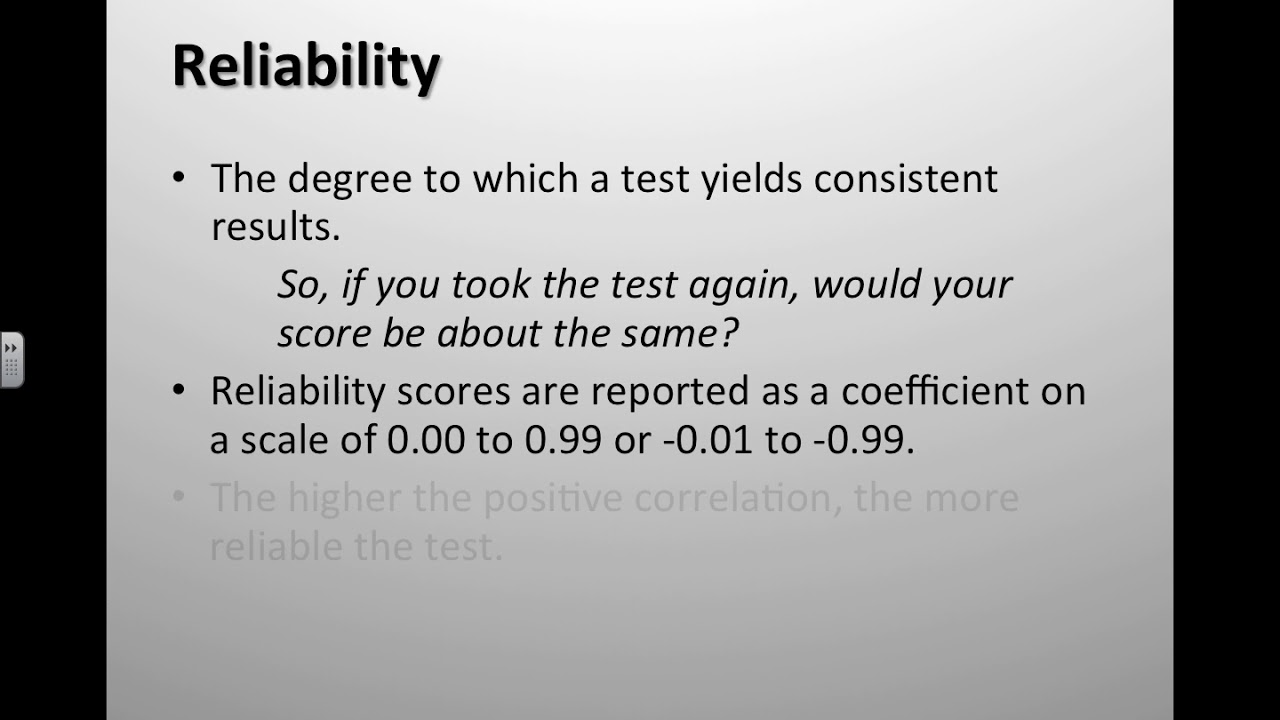 Reliability

• The degree to which a test yields consistent results.

So, if you took the test again, would your score be about the same?

• Reliability scores are reported as a coefficient on a scale of 0.00 to 0.99 or -0.01 to -0.99.

• The higher the positive correlation, the more reliable the test.